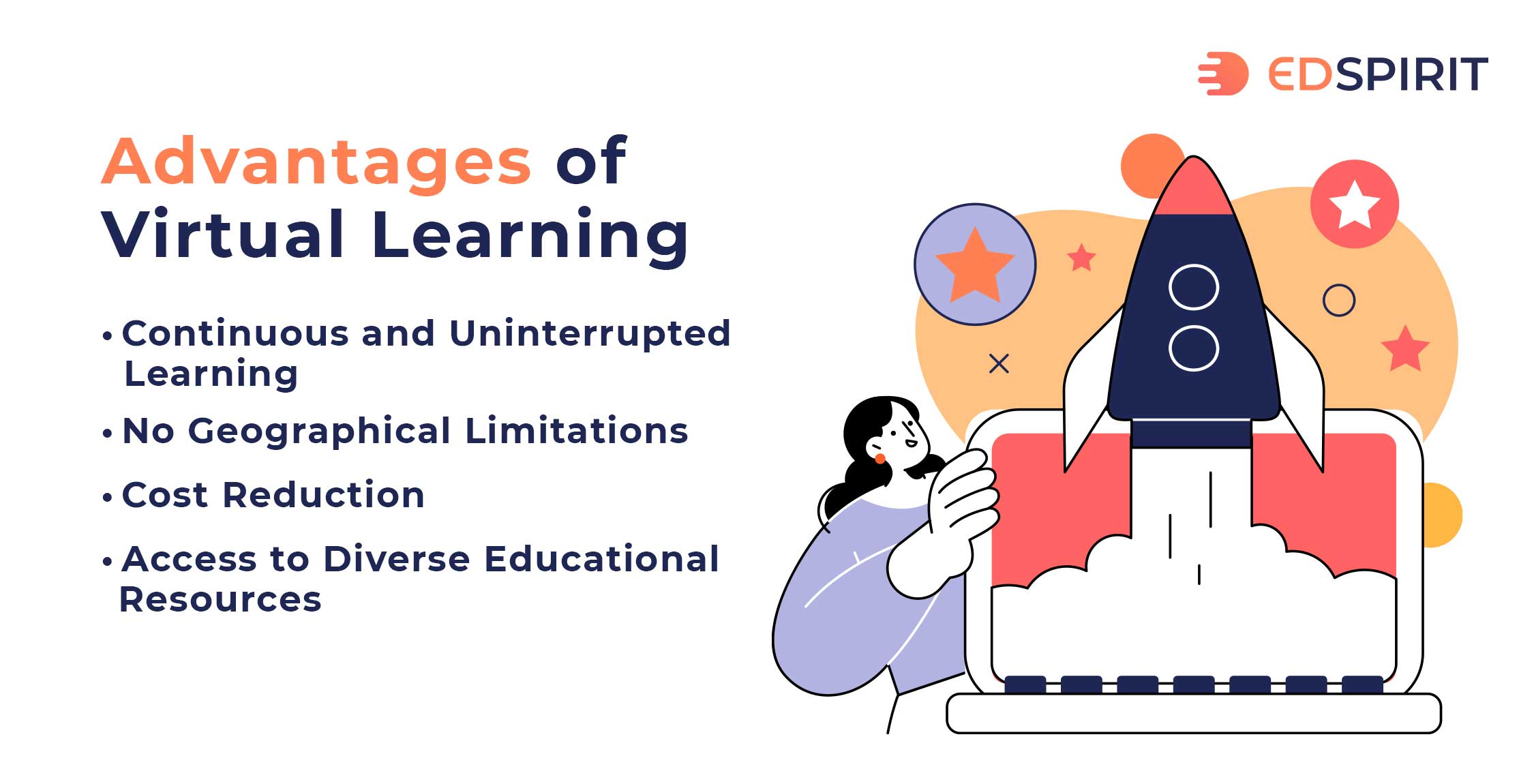 EDSPIRIT

Advantages of Virtual Learning

• Continuous and Uninterrupted Learning
• No Geographical Limitations
• Cost Reduction
• Access to Diverse Educational Resources